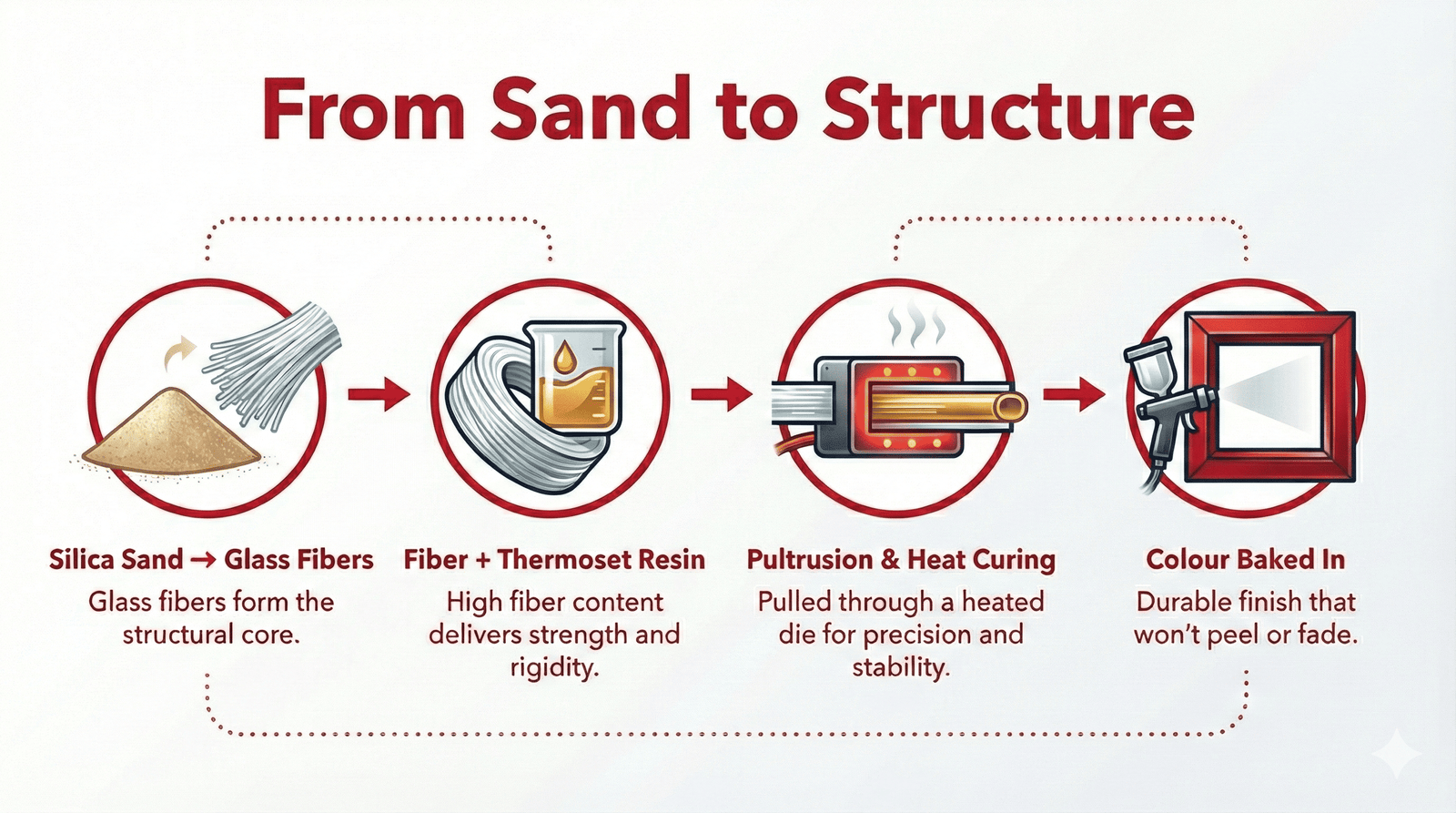 From Sand to Structure

Silica Sand → Glass Fibers
Glass fibers form the structural core.

Fiber + Thermoset Resin
High fiber content delivers strength and rigidity.

Pultrusion & Heat Curing
Pulled through a heated die for precision and stability.

Colour Baked In
Durable finish that won't peel or fade.